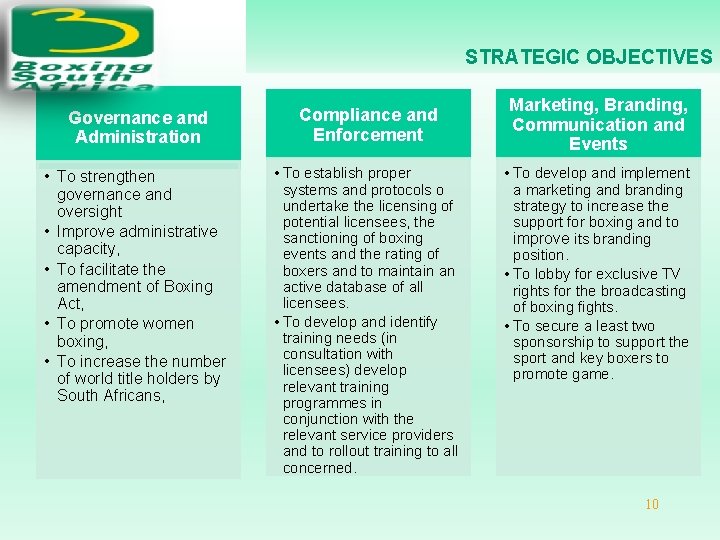 Boxing South Africa

STRATEGIC OBJECTIVES

Governance and Administration

• To strengthen governance and oversight
• Improve administrative capacity,
• To facilitate the amendment of Boxing Act,
• To promote women boxing,
• To increase the number of world title holders by South Africans,

Compliance and Enforcement

• To establish proper systems and protocols o undertake the licensing of potential licensees, the sanctioning of boxing events and the rating of boxers and to maintain an active database of all licensees.
• To develop and identify training needs (in consultation with licensees) develop relevant training programmes in conjunction with the relevant service providers and to rollout training to all concerned.

Marketing, Branding, Communication and Events

• To develop and implement a marketing and branding strategy to increase the support for boxing and to improve its branding position.
• To lobby for exclusive TV rights for the broadcasting of boxing fights.
• To secure a least two sponsorship to support the sport and key boxers to promote game.

10